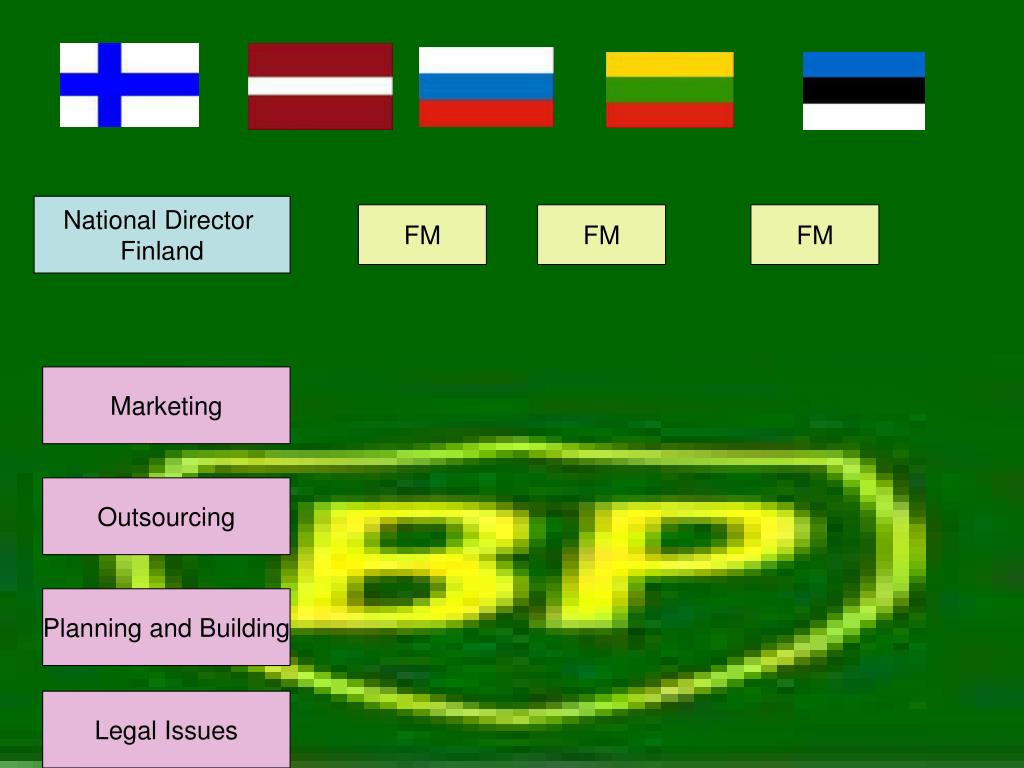 National Director Finland

FM

FM

FM

Marketing

Outsourcing

Planning and Building

Legal Issues

BP